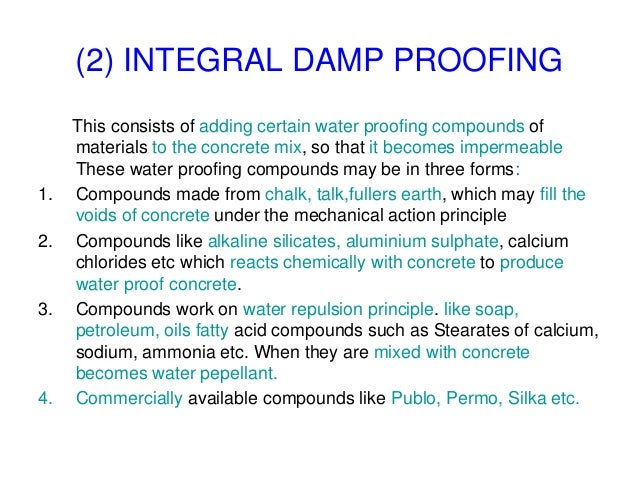 (2) INTEGRAL DAMP PROOFING

This consists of adding certain water proofing compounds of materials to the concrete mix, so that it becomes impermeable These water proofing compounds may be in three forms:

1. Compounds made from chalk, talk,fullers earth, which may fill the voids of concrete under the mechanical action principle
2. Compounds like alkaline silicates, aluminium sulphate, calcium chlorides etc which reacts chemically with concrete to produce water proof concrete.
3. Compounds work on water repulsion principle. like soap, petroleum, oils fatty acid compounds such as Stearates of calcium, sodium, ammonia etc. When they are mixed with concrete becomes water pepellant.
4. Commercially available compounds like Publo, Permo, Silka etc.